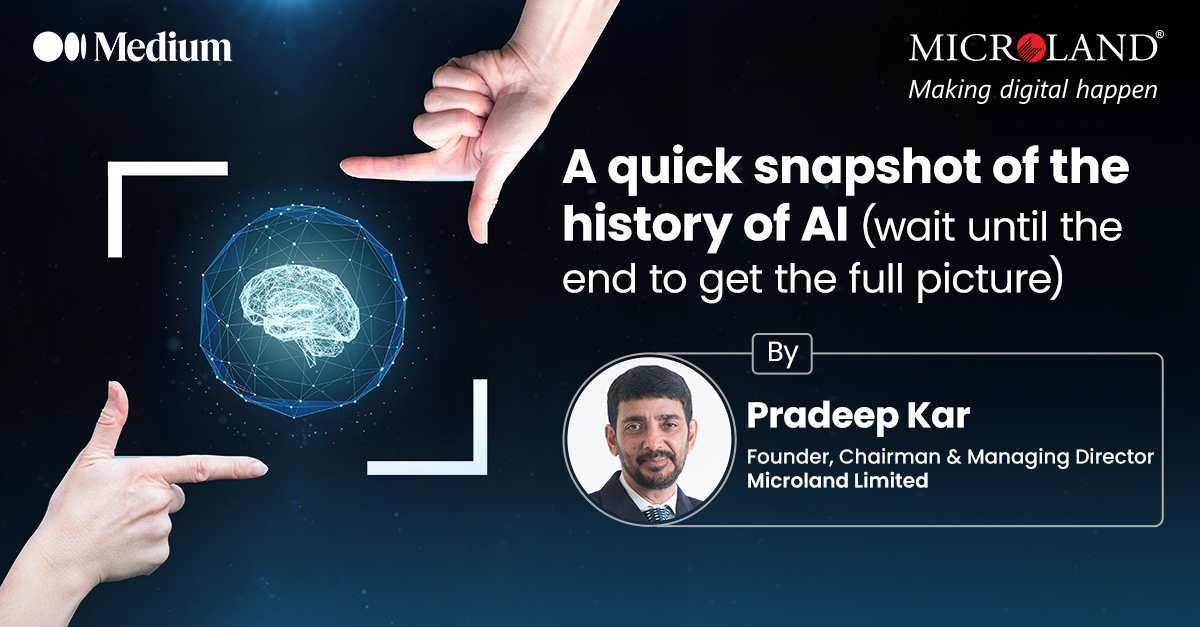 Medium

MICROLAND®
Making digital happen

A quick snapshot of the history of AI (wait until the end to get the full picture)

By

Pradeep Kar

Founder, Chairman & Managing Director
Microland Limited